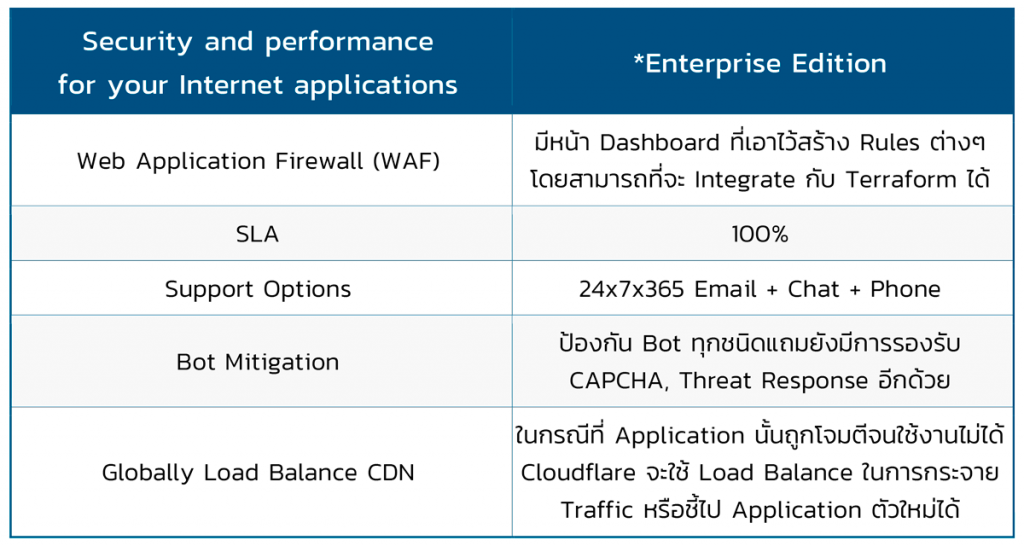 | Security and performance for your Internet applications | *Enterprise Edition |
|---|---|
| Web Application Firewall (WAF) | มีหน้า Dashboard ที่เอาไว้สร้าง Rules ต่างๆ โดยสามารถที่จะ Integrate กับ Terraform ได้ |
| SLA | 100% |
| Support Options | 24x7x365 Email + Chat + Phone |
| Bot Mitigation | ป้องกัน Bot ทุกชนิดแถมยังมีการรองรับ CAPCHA, Threat Response อีกด้วย |
| Globally Load Balance CDN | ในกรณีที่ Application นั้นถูกโจมตีจนใช้งานไม่ได้ Cloudflare จะใช้ Load Balance ในการกระจาย Traffic หรือชี้ไป Application ตัวใหม่ได้ |